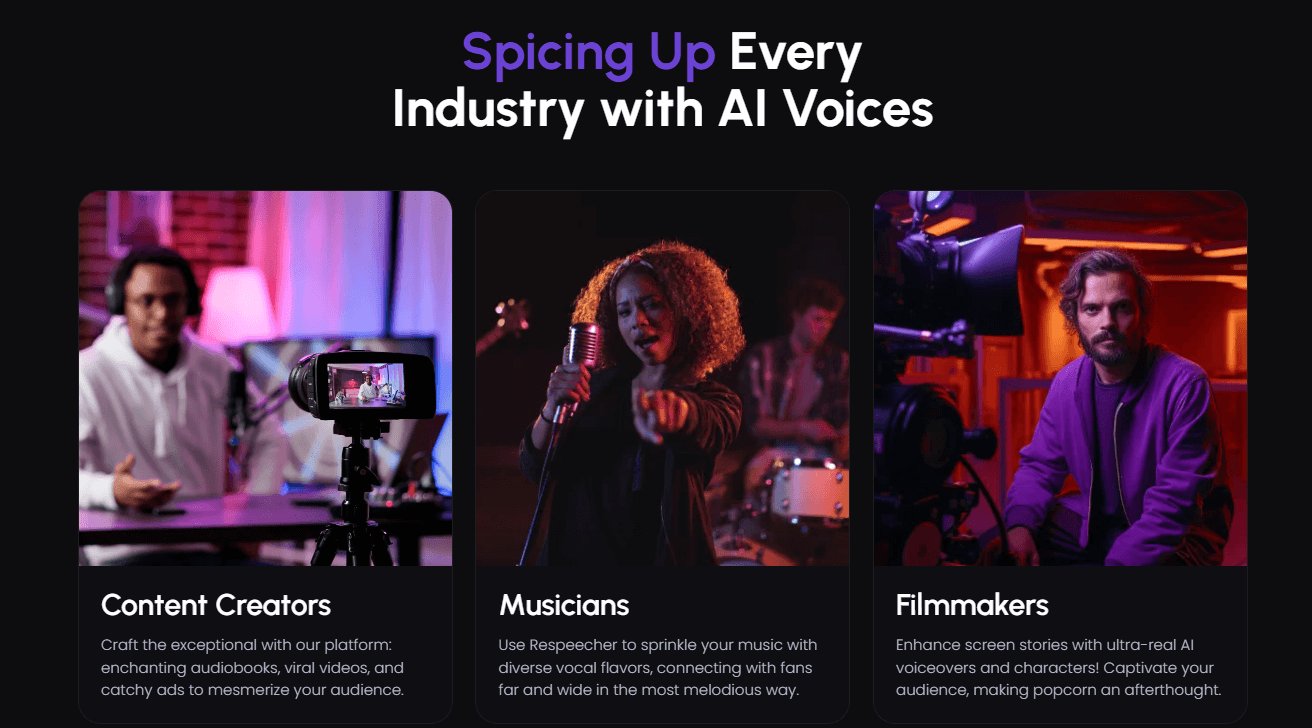 Spicing Up Every Industry with AI Voices

Content Creators

Craft the exceptional with our platform: enchanting audiobooks, viral videos, and catchy ads to mesmerize your audience.

Musicians

Use Respeecher to sprinkle your music with diverse vocal flavors, connecting with fans far and wide in the most melodious way.

Filmmakers

Enhance screen stories with ultra-real AI voiceovers and characters! Captivate your audience, making popcorn an afterthought.